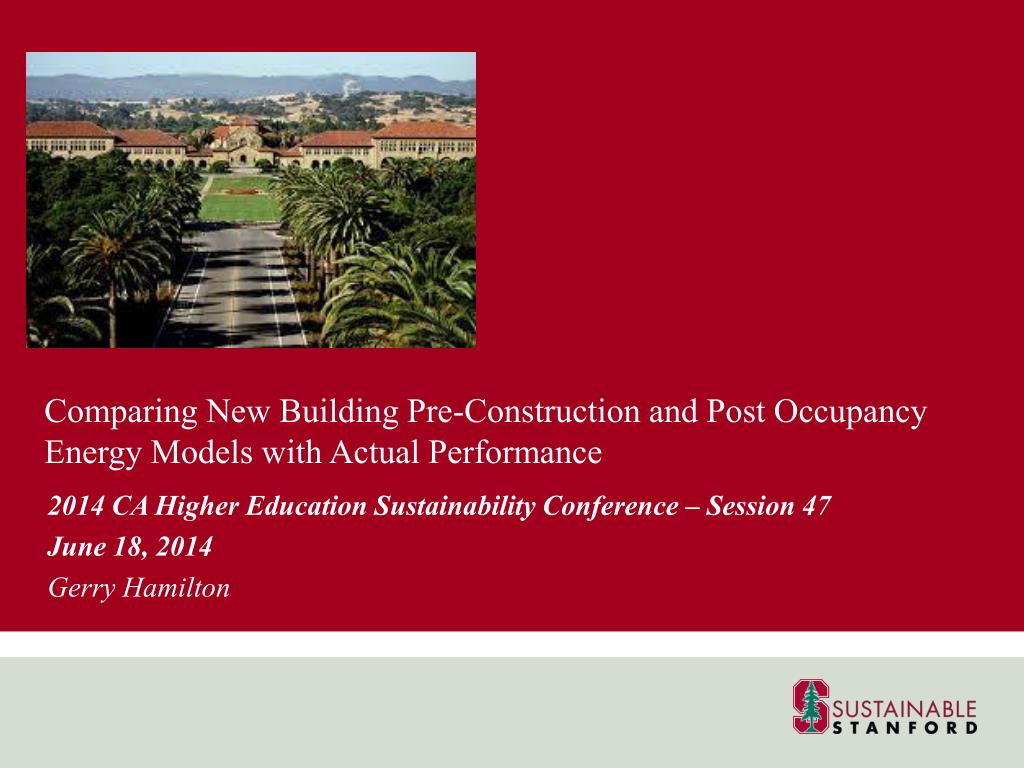 Comparing New Building Pre-Construction and Post Occupancy Energy Models with Actual Performance

2014 CA Higher Education Sustainability Conference – Session 47

June 18, 2014

Gerry Hamilton

SUSTAINABLE
STANFORD